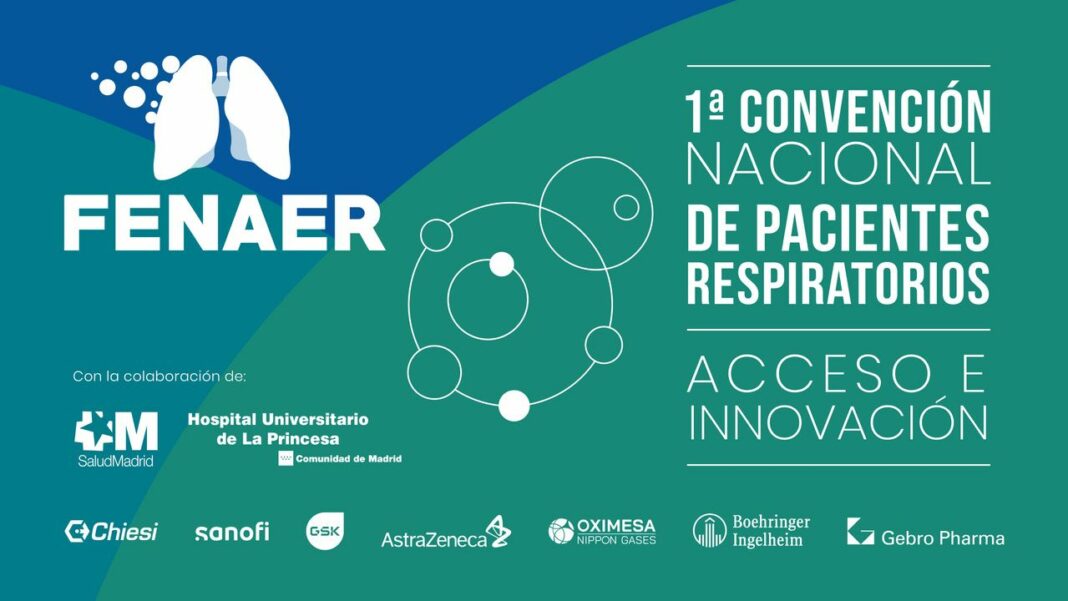 FENAER

1ª CONVENCIÓN NACIONAL DE PACIENTES RESPIRATORIOS

ACCESO E INNOVACIÓN

Con la colaboración de:

SaludMadrid

Hospital Universitario de La Princesa

Comunidad de Madrid

Chiesi sanofi GSK AstraZeneca OXIMESA NIPPON GASES Boehringer Ingelheim Gebro Pharma